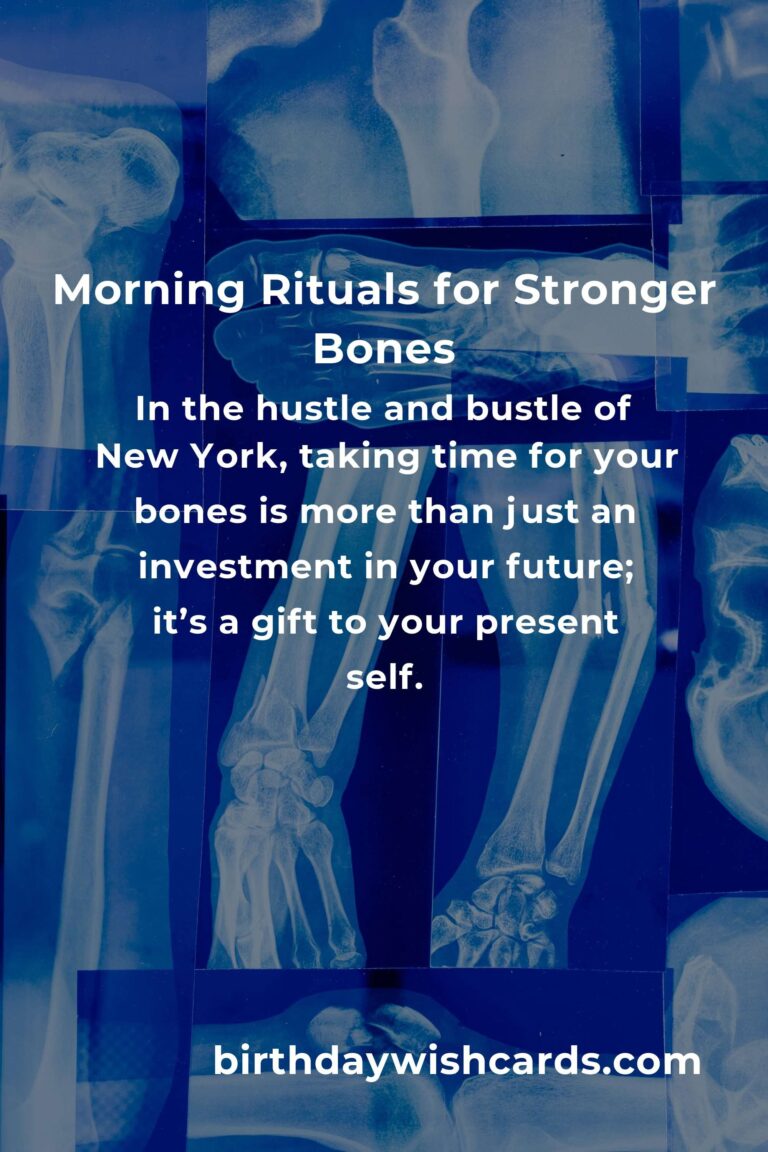 Morning Rituals for Stronger Bones

In the hustle and bustle of New York, taking time for your bones is more than just an investment in your future; it’s a gift to your present self.

birthdaywishcards.com